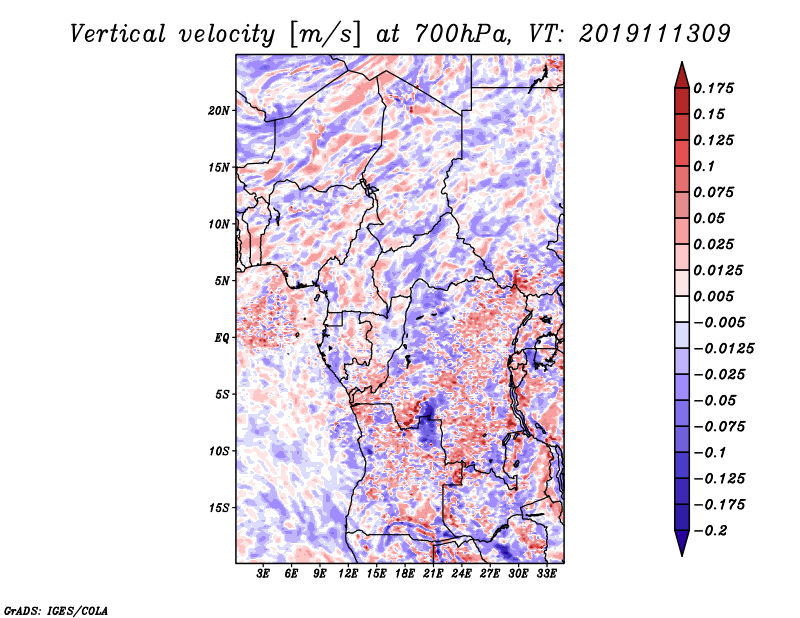 Vertical velocity [m/s] at 700hPa, VT: 2019111309

20N
15N
10N
5N
EQ
5S
10S
15S

3E 6E 9E 12E 15E 18E 21E 24E 27E 30E 33E

0.175
0.15
0.125
0.1
0.075
0.05
0.025
0.0125
0.005
−0.005
−0.0125
−0.025
−0.05
−0.075
−0.1
−0.125
−0.175
−0.2

GrADS: IGES/COLA